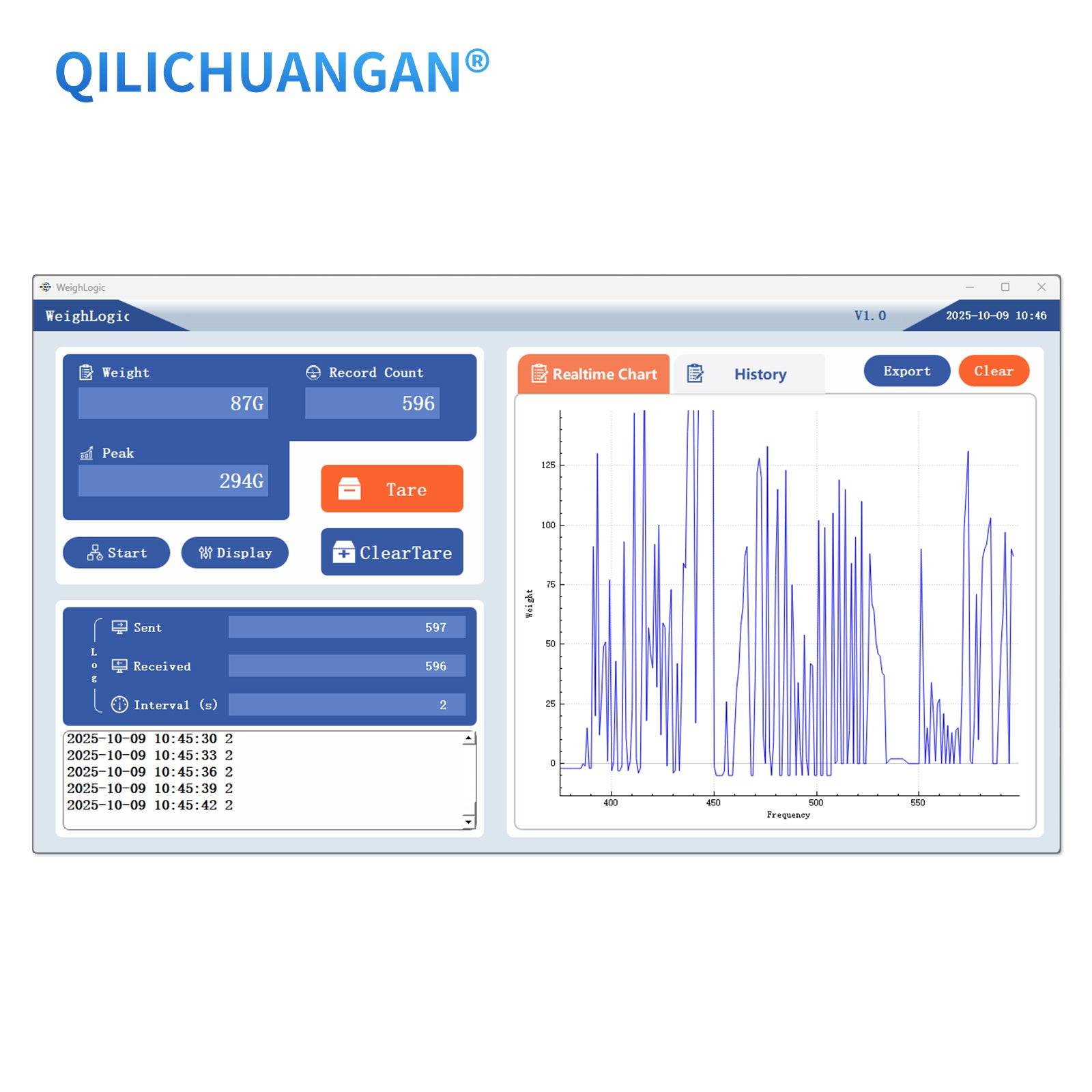 QILICHUANGAN®

WeighLogic

WeighLogic

V1.0

2025-10-09 10:46

Weight

87G

Record Count

596

Peak

294G

Tare

Start

Display

ClearTare

Log

Sent

597

Received

596

Interval (s)

2

2025-10-09 10:45:30 2
2025-10-09 10:45:33 2
2025-10-09 10:45:36 2
2025-10-09 10:45:39 2
2025-10-09 10:45:42 2

Realtime Chart

History

Export

Clear

125
100
75
50
25
0

Weight

400
450
500
550

Frequency